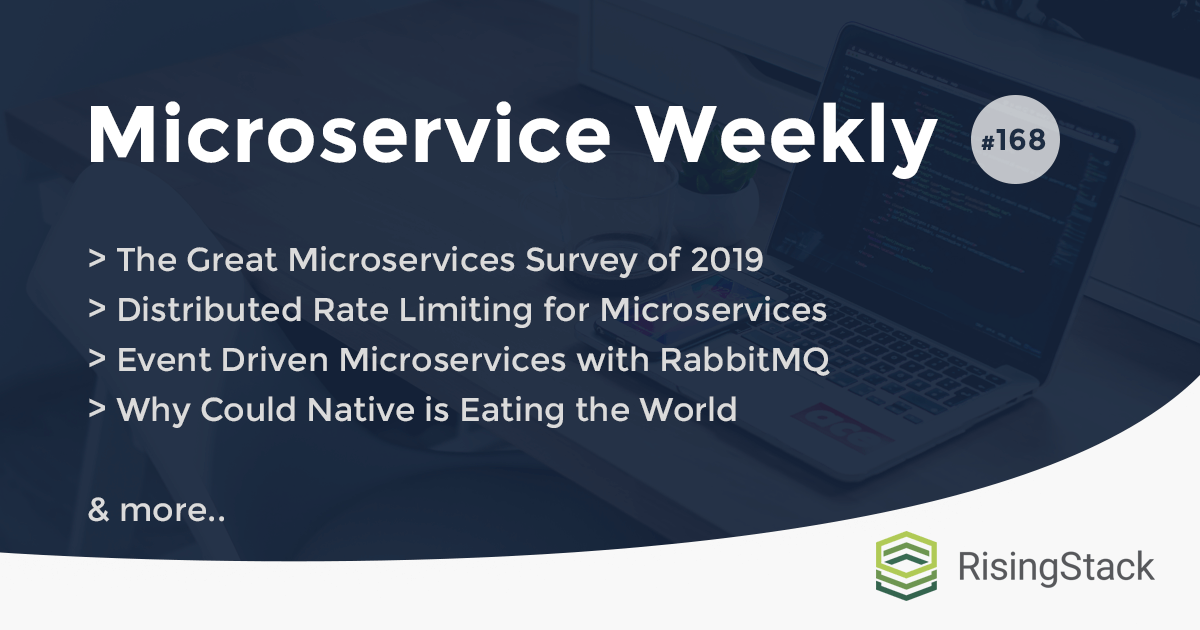 Microservice Weekly

#168

> The Great Microservices Survey of 2019
> Distributed Rate Limiting for Microservices
> Event Driven Microservices with RabbitMQ
> Why Could Native is Eating the World

& more..

RisingStack